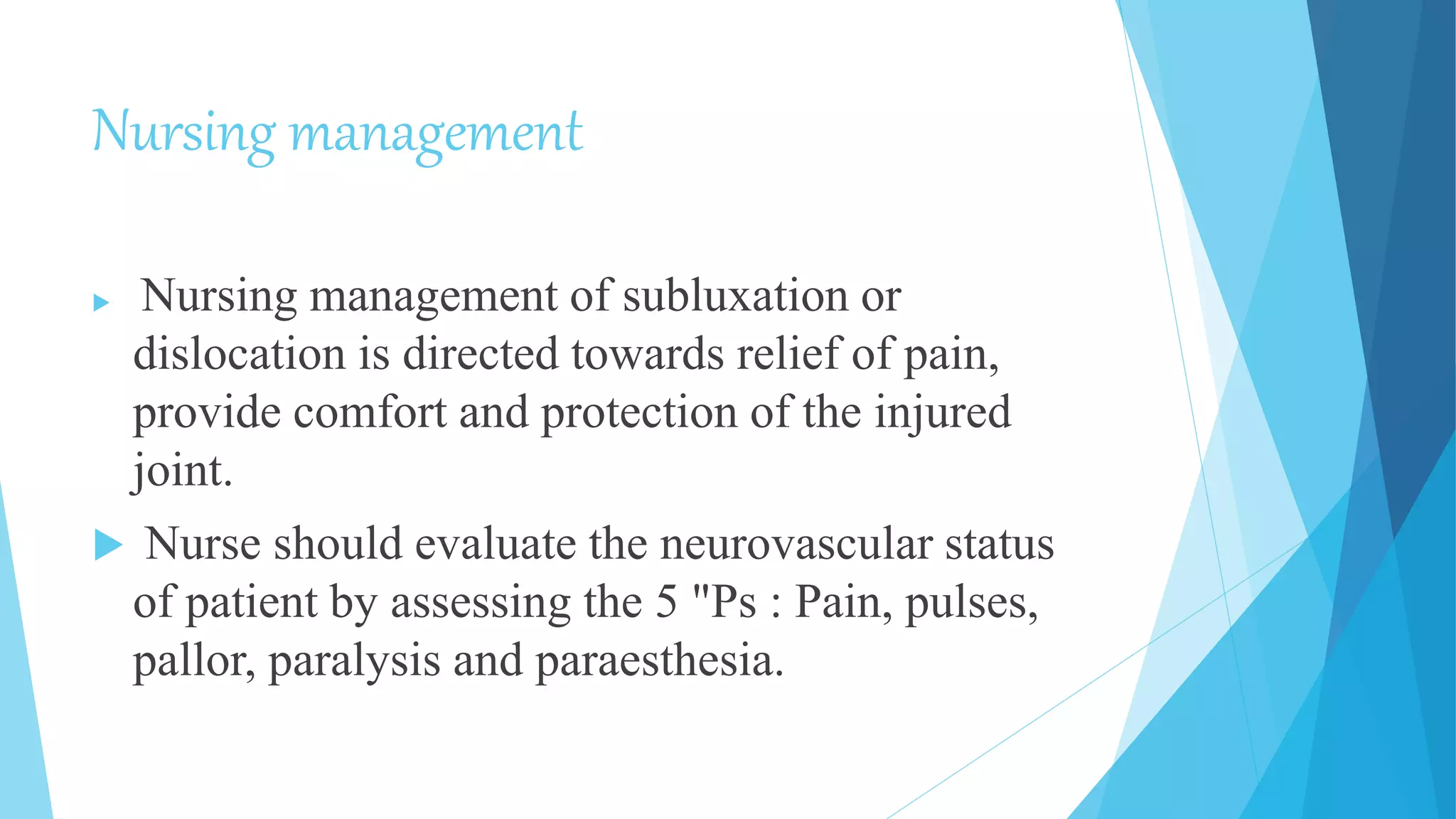 Nursing management

Nursing management of subluxation or dislocation is directed towards relief of pain, provide comfort and protection of the injured joint.

Nurse should evaluate the neurovascular status of patient by assessing the 5 "Ps : Pain, pulses, pallor, paralysis and paraesthesia.